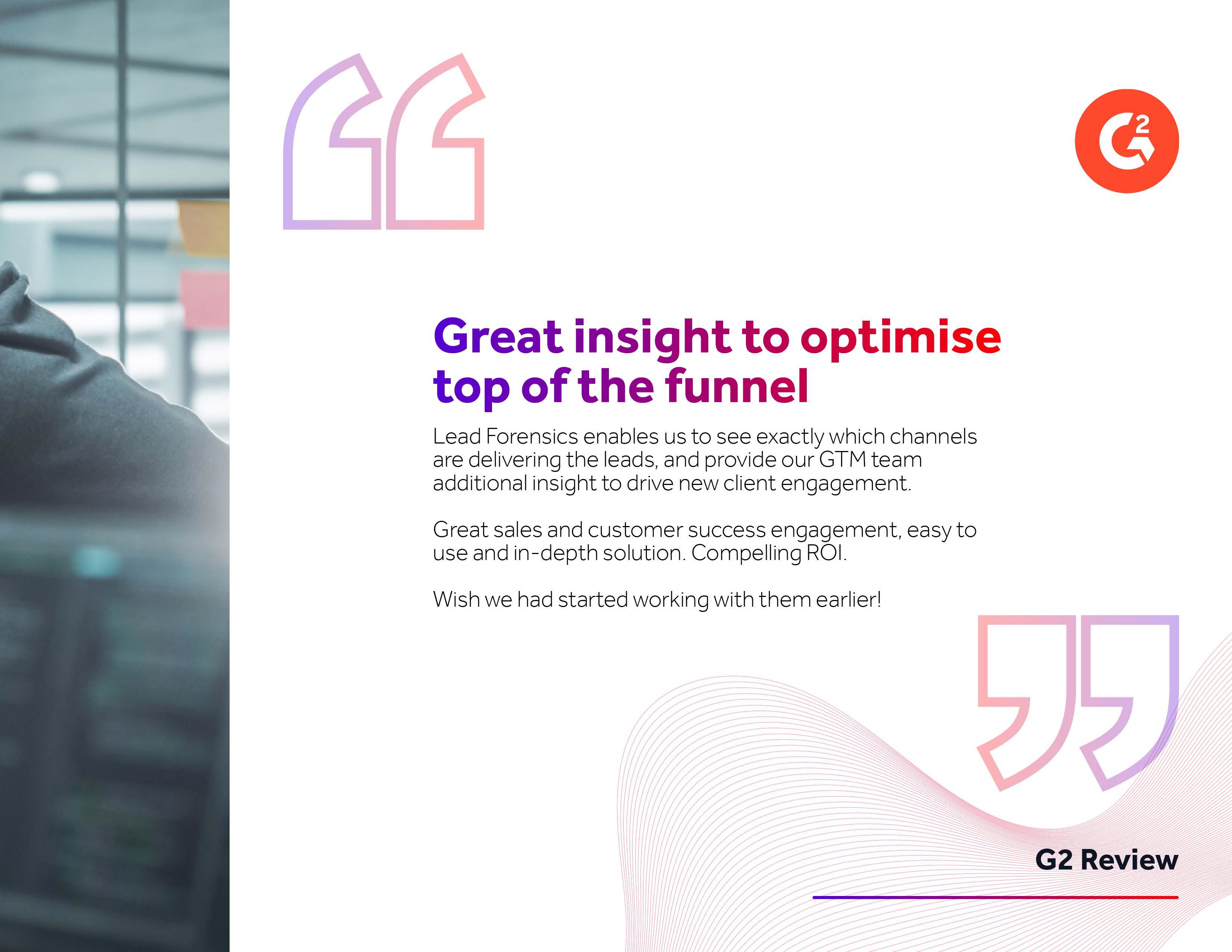 G2

Great insight to optimise top of the funnel

Lead Forensics enables us to see exactly which channels are delivering the leads, and provide our GTM team additional insight to drive new client engagement.

Great sales and customer success engagement, easy to use and in-depth solution. Compelling ROI.

Wish we had started working with them earlier!

G2 Review